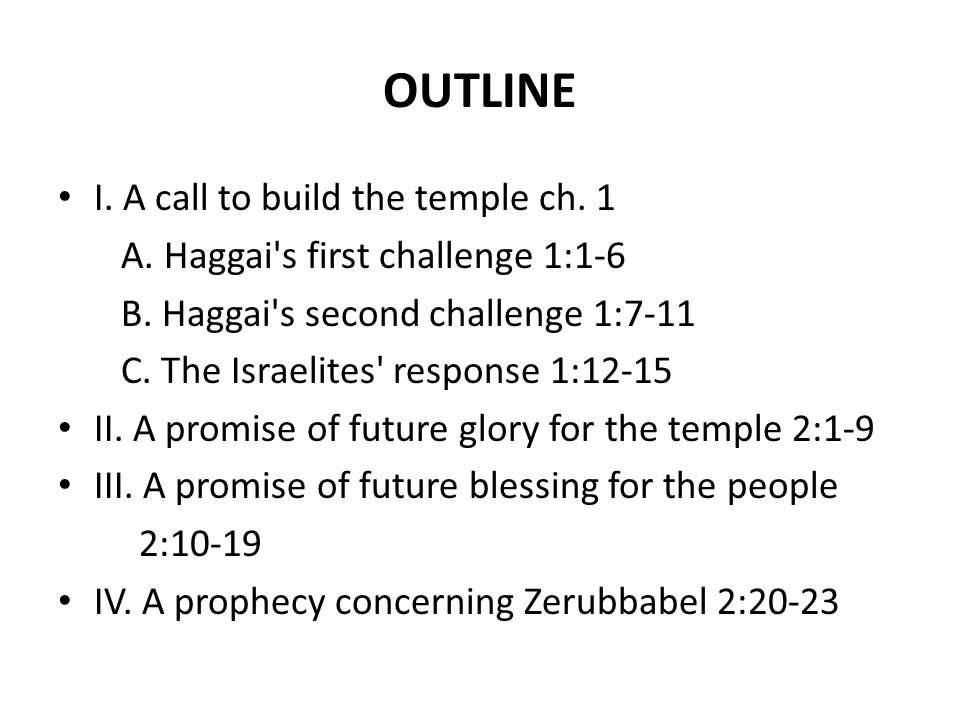 OUTLINE

• I. A call to build the temple ch. 1
A. Haggai's first challenge 1:1-6
B. Haggai's second challenge 1:7-11
C. The Israelites' response 1:12-15
• II. A promise of future glory for the temple 2:1-9
• III. A promise of future blessing for the people 2:10-19
• IV. A prophecy concerning Zerubbabel 2:20-23